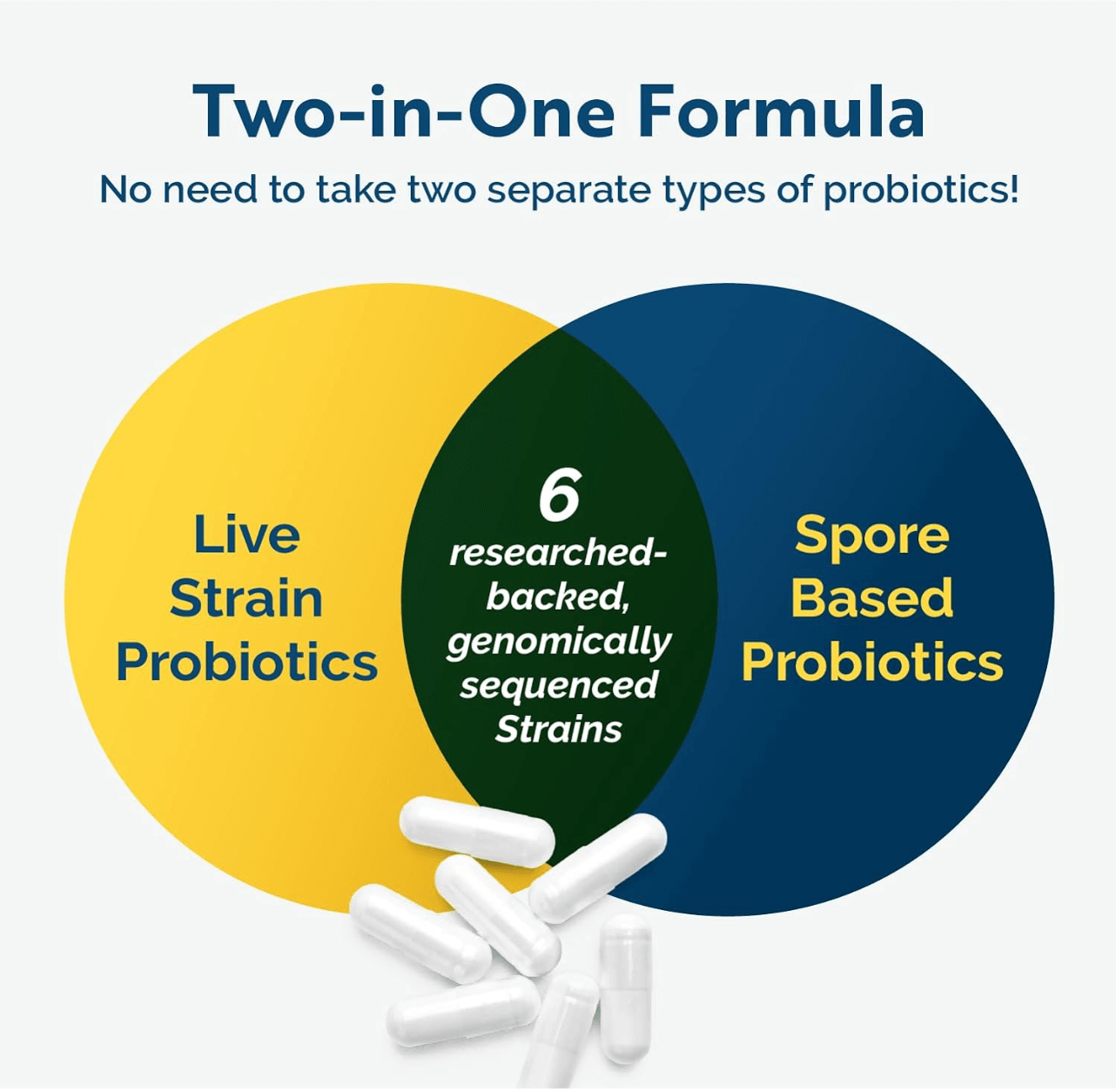 Two-in-One Formula

No need to take two separate types of probiotics!

Live Strain Probiotics

6 researched-backed, genomically sequenced Strains

Spore Based Probiotics